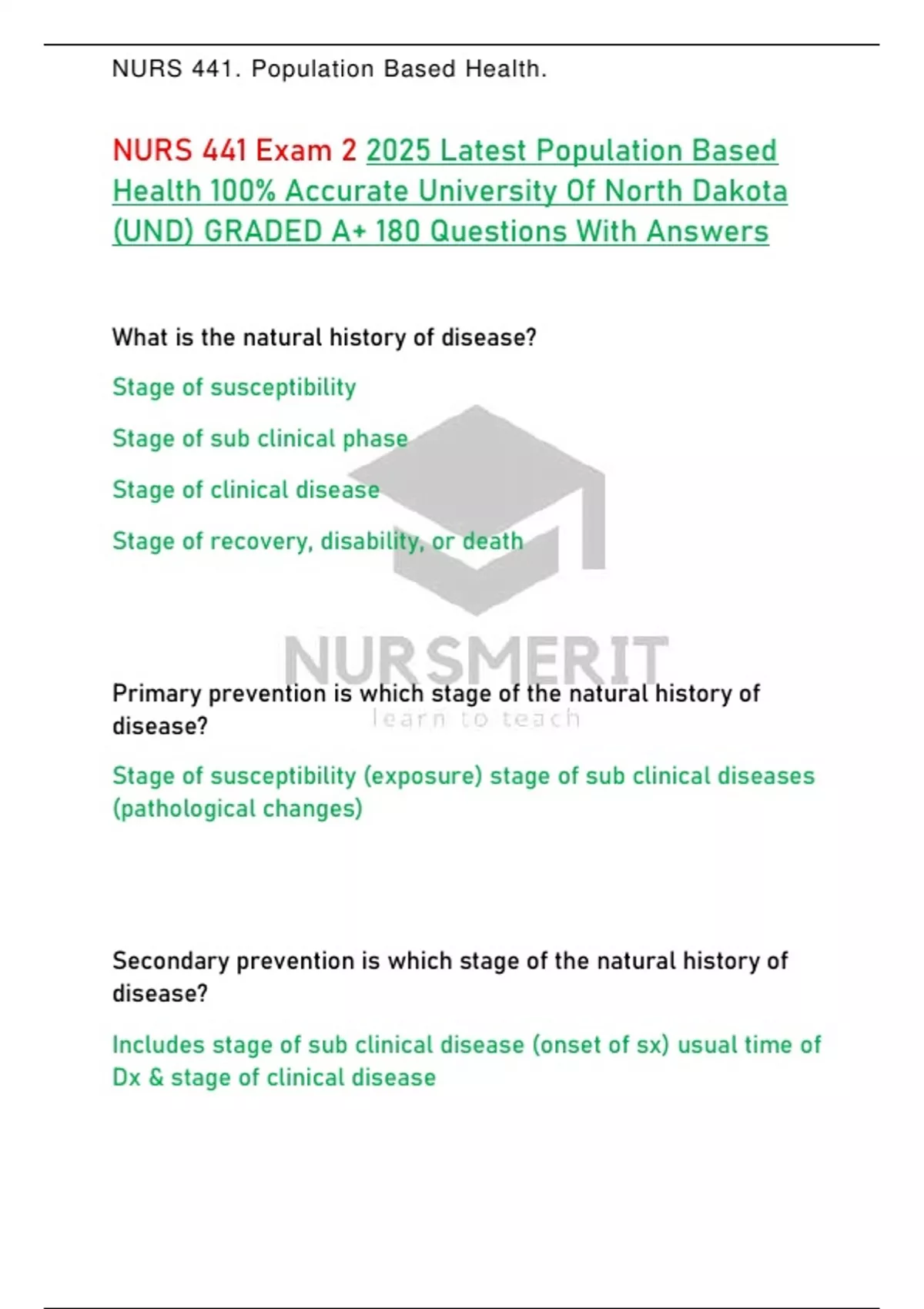 NURS 441. Population Based Health.

NURS 441 Exam 2 2025 Latest Population Based Health 100% Accurate University Of North Dakota (UND) GRADED A+ 180 Questions With Answers

What is the natural history of disease?

Stage of susceptibility

Stage of sub clinical phase

Stage of clinical disease

Stage of recovery, disability, or death

NURSMERIT
learn to teach

Primary prevention is which stage of the natural history of disease?

Stage of susceptibility (exposure) stage of sub clinical diseases (pathological changes)

Secondary prevention is which stage of the natural history of disease?

Includes stage of sub clinical disease (onset of sx) usual time of Dx & stage of clinical disease